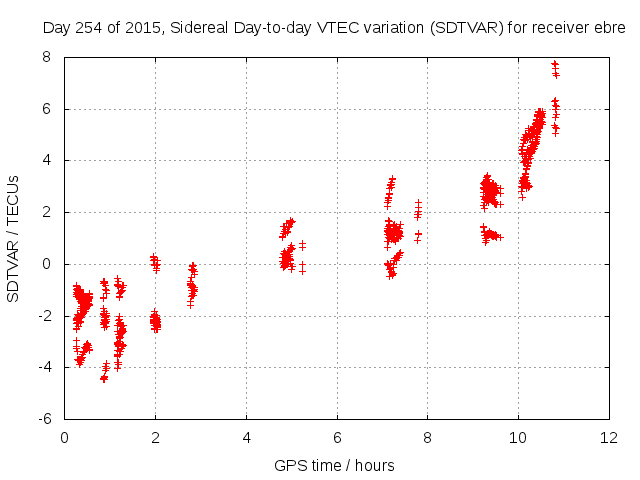 Day 254 of 2015, Sidereal Day-to-day VTEC variation (SDTVAR) for receiver ebre

SDTVAR / TECUs

8
6
4
2
0
-2
-4
-6

0 2 4 6 8 10 12

GPS time / hours